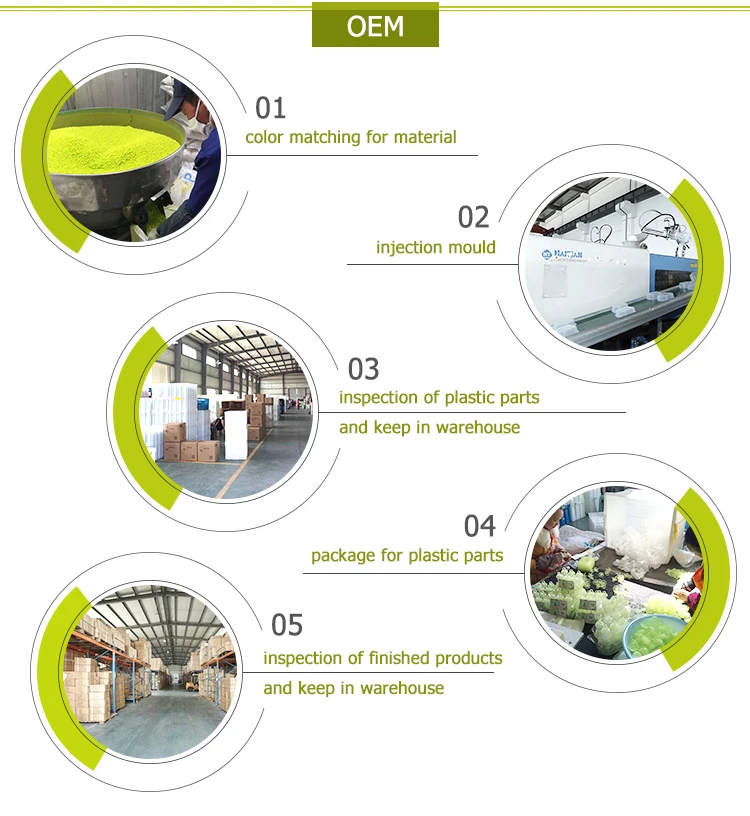 OEM

01
color matching for material

02
injection mould

HAITIAN

03
inspection of plastic parts
and keep in warehouse

04
package for plastic parts

05
inspection of finished products
and keep in warehouse